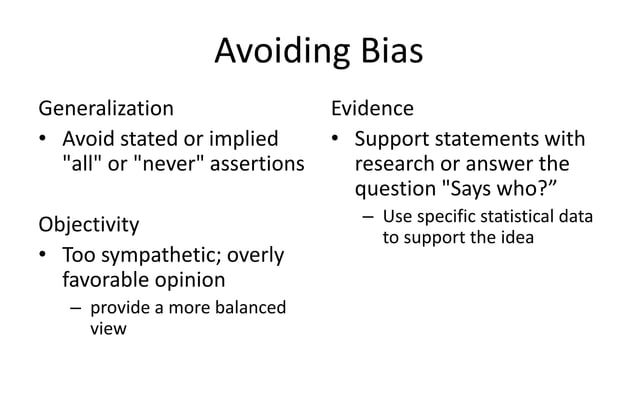 Avoiding Bias

Generalization

• Avoid stated or implied "all" or "never" assertions

Objectivity

• Too sympathetic; overly favorable opinion
– provide a more balanced view

Evidence

• Support statements with research or answer the question "Says who?”
– Use specific statistical data to support the idea